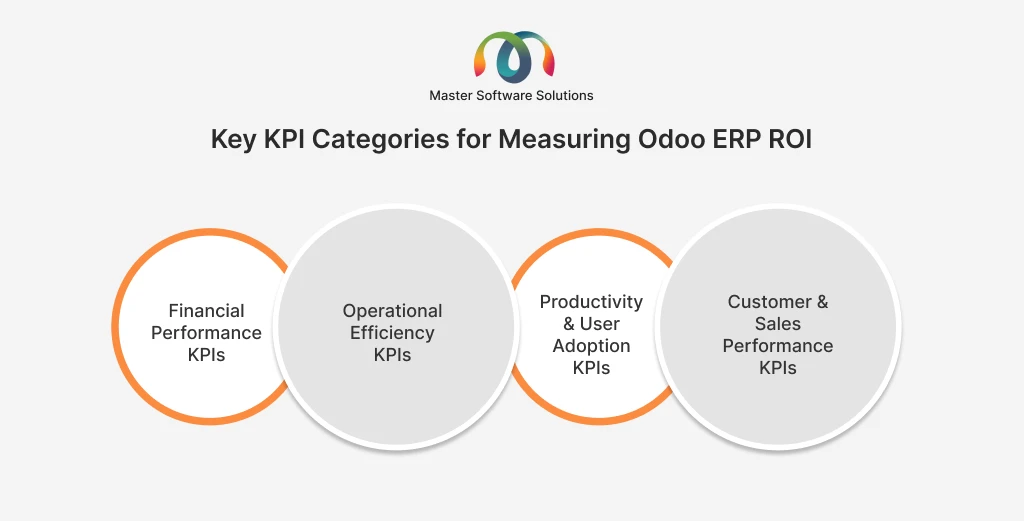 Master Software Solutions

Key KPI Categories for Measuring Odoo ERP ROI

Financial Performance KPIs

Operational Efficiency KPIs

Productivity & User Adoption KPIs

Customer & Sales Performance KPIs